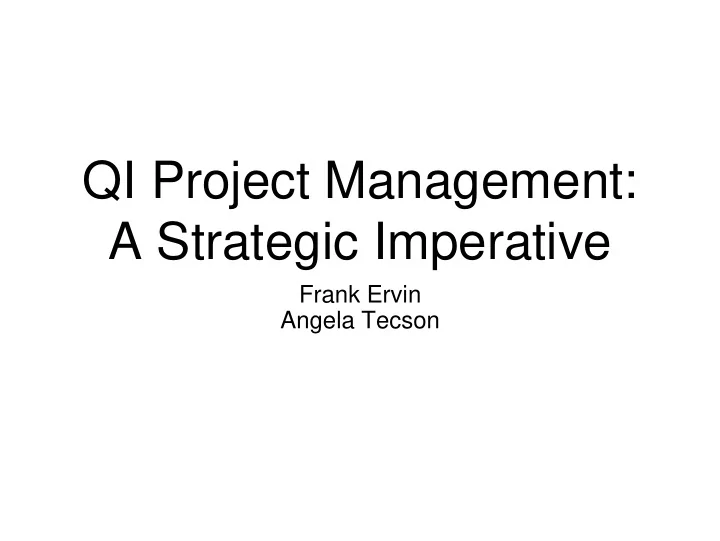 QI Project Management: A Strategic Imperative

Frank Ervin
Angela Tecson